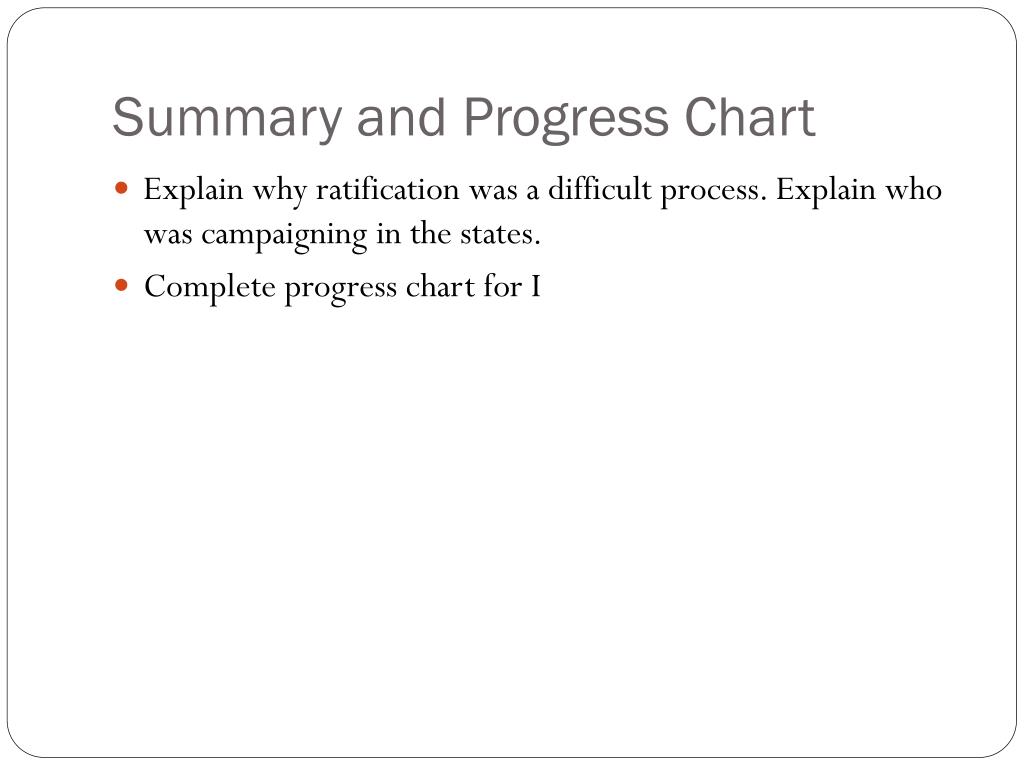 Summary and Progress Chart

Explain why ratification was a difficult process. Explain who was campaigning in the states.

Complete progress chart for I